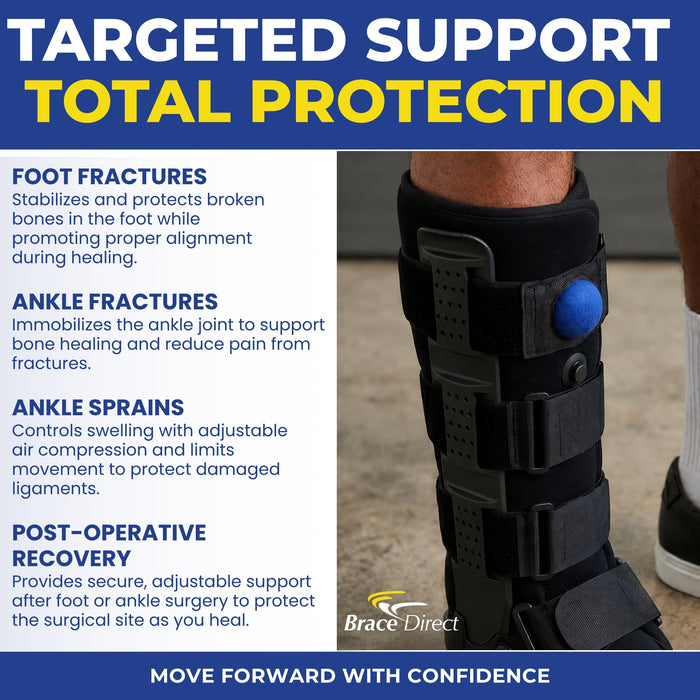 TARGETED SUPPORT
TOTAL PROTECTION

FOOT FRACTURES
Stabilizes and protects broken bones in the foot while promoting proper alignment during healing.

ANKLE FRACTURES
Immobilizes the ankle joint to support bone healing and reduce pain from fractures.

ANKLE SPRAINS
Controls swelling with adjustable air compression and limits movement to protect damaged ligaments.

POST-OPERATIVE RECOVERY
Provides secure, adjustable support after foot or ankle surgery to protect the surgical site as you heal.

Brace Direct

MOVE FORWARD WITH CONFIDENCE